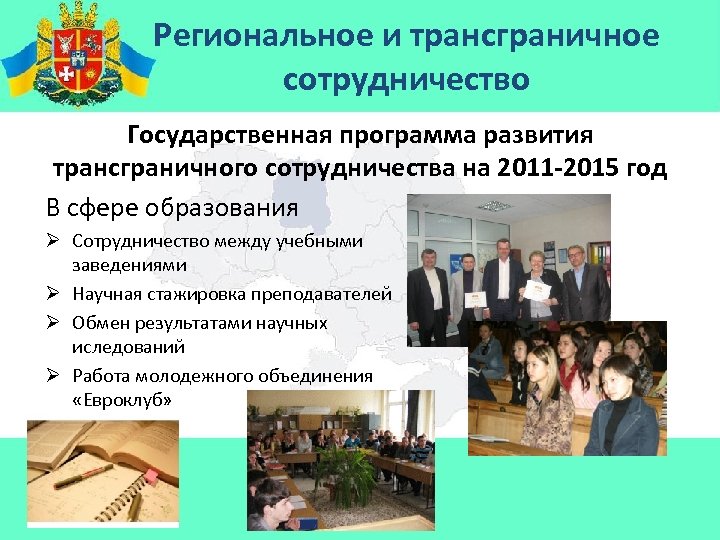 Региональное и трансграничное сотрудничество

Государственная программа развития трансграничного сотрудничества на 2011-2015 год

В сфере образования

➢ Сотрудничество между учебными заведениями
➢ Научная стажировка преподавателей
➢ Обмен результатами научных иследований
➢ Работа молодежного объединения «Евроклуб»